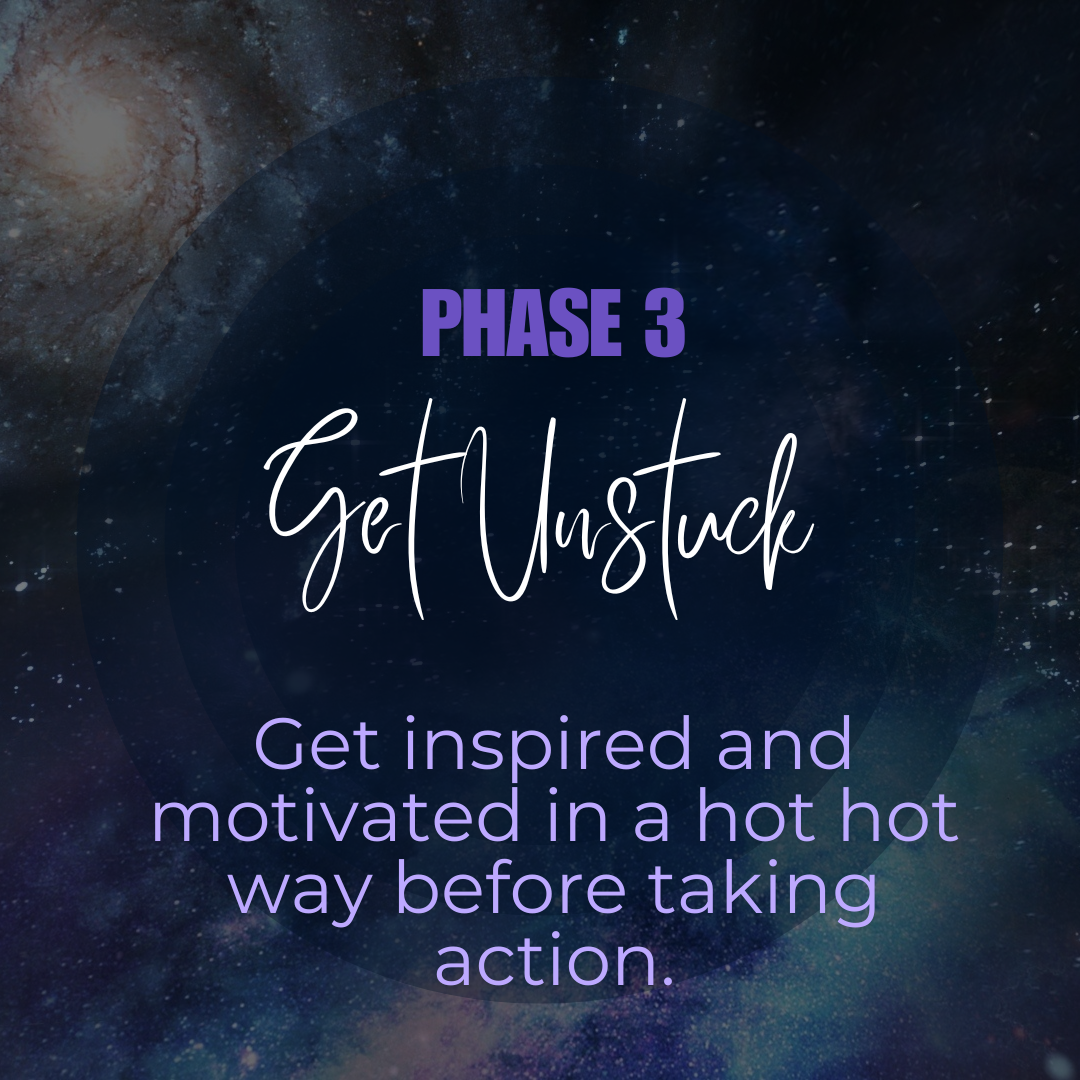 PHASE 3

Get Unstuck

Get inspired and motivated in a hot hot way before taking action.